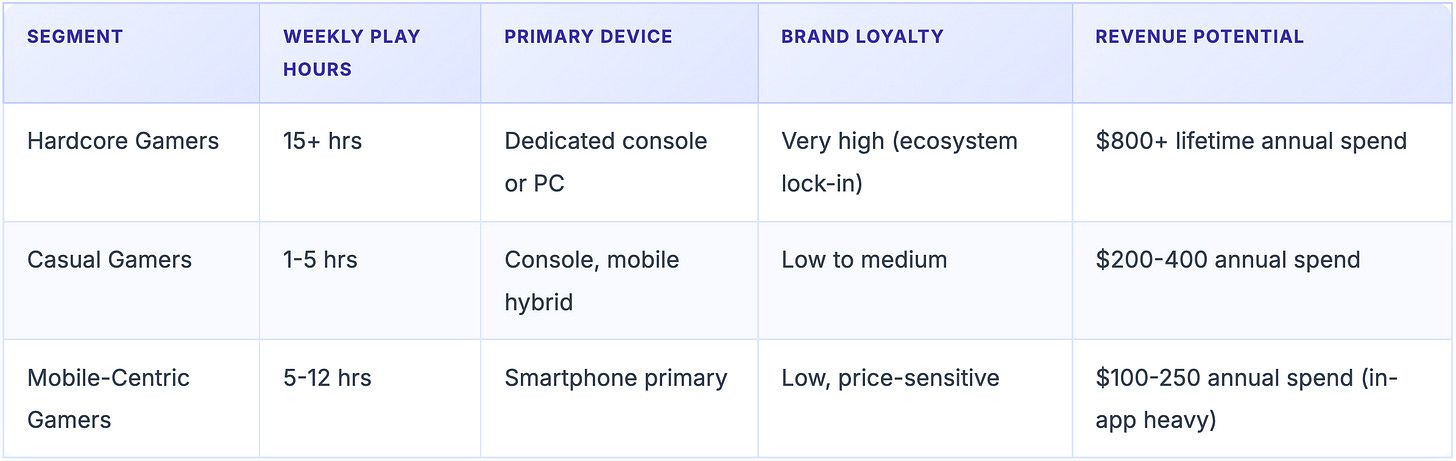 | SEGMENT | WEEKLY PLAY HOURS | PRIMARY DEVICE | BRAND LOYALTY | REVENUE POTENTIAL |
|---|---|---|---|---|
| Hardcore Gamers | 15+ hrs | Dedicated console or PC | Very high (ecosystem lock-in) | \$800+ lifetime annual spend |
| Casual Gamers | 1-5 hrs | Console, mobile hybrid | Low to medium | \$200-400 annual spend |
| Mobile-Centric Gamers | 5-12 hrs | Smartphone primary | Low, price-sensitive | \$100-250 annual spend (in-app heavy) |